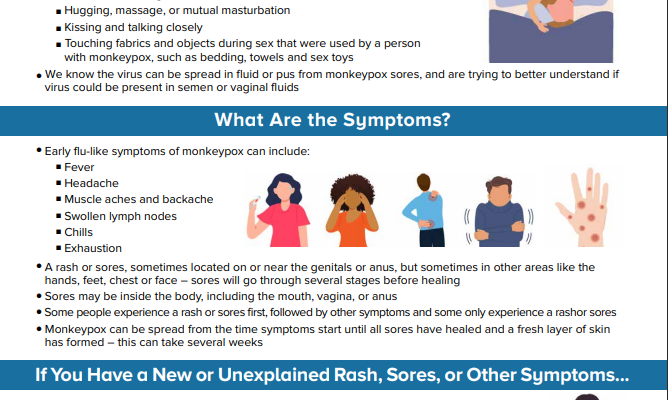 ▪ Hugging, massage, or mutual masturbation
▪ Kissing and talking closely
▪ Touching fabrics and objects during sex that were used by a person with monkeypox, such as bedding, towels and sex toys
• We know the virus can be spread in fluid or pus from monkeypox sores, and are trying to better understand if virus could be present in semen or vaginal fluids

What Are the Symptoms?

• Early flu-like symptoms of monkeypox can include:
▪ Fever
▪ Headache
▪ Muscle aches and backache
▪ Swollen lymph nodes
▪ Chills
▪ Exhaustion
• A rash or sores, sometimes located on or near the genitals or anus, but sometimes in other areas like the hands, feet, chest or face – sores will go through several stages before healing
• Sores may be inside the body, including the mouth, vagina, or anus
• Some people experience a rash or sores first, followed by other symptoms and some only experience a rashor sores
• Monkeypox can be spread from the time symptoms start until all sores have healed and a fresh layer of skin has formed – this can take several weeks

If You Have a New or Unexplained Rash, Sores, or Other Symptoms...